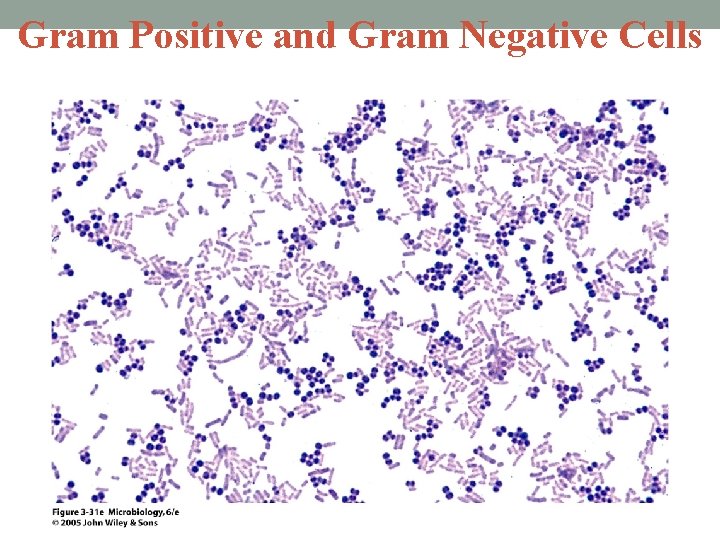 Gram Positive and Gram Negative Cells

Figure 3-31e Microbiology, 6/e
© 2005 John Wiley & Sons